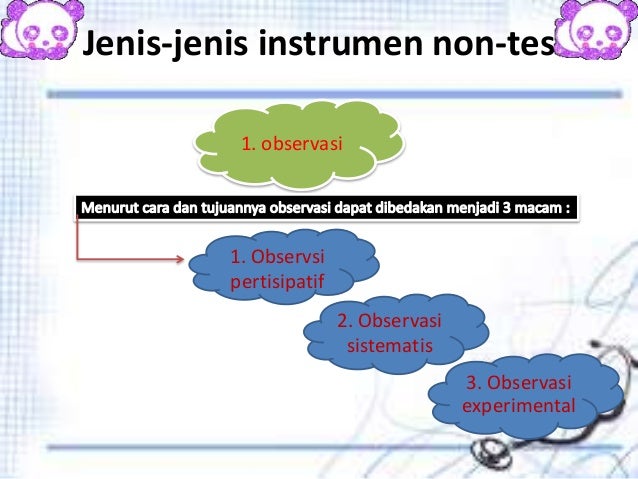 Jenis-jenis instrumen non-tes

1. observasi

Menurut cara dan tujuannya observasi dapat dibedakan menjadi 3 macam :

1. Observsi pertisipatif

2. Observasi sistematis

3. Observasi experimental